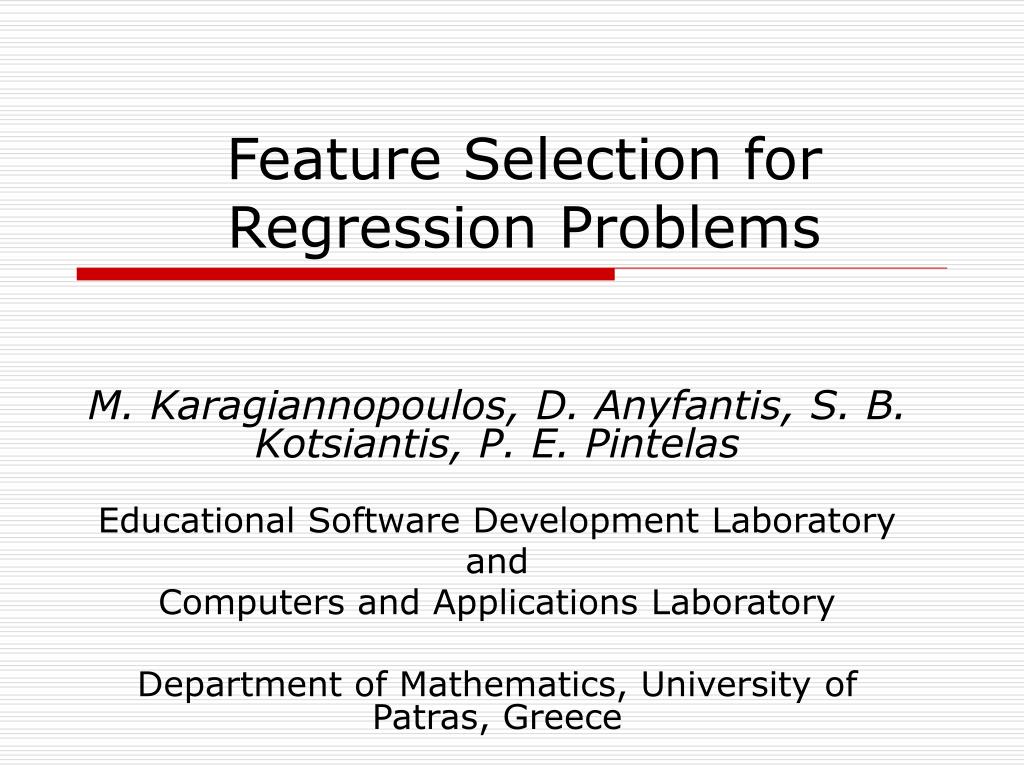 Feature Selection for Regression Problems

M. Karagiannopoulos, D. Anyfantis, S. B. Kotsiantis, P. E. Pintelas

Educational Software Development Laboratory
and
Computers and Applications Laboratory

Department of Mathematics, University of Patras, Greece